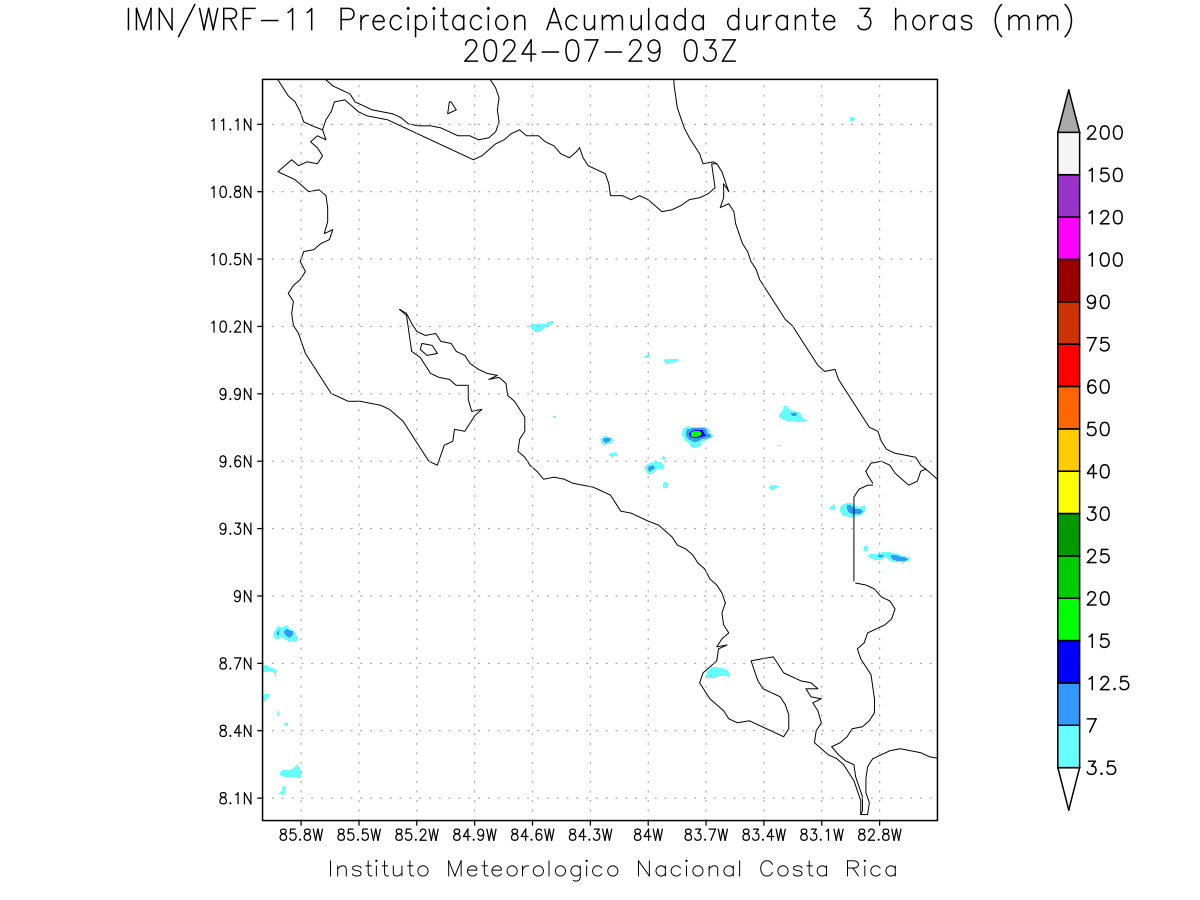 IMN/WRF-11 Precipitacion Acumulada durante 3 horas (mm)
2024-07-29 03Z

11.1N
10.8N
10.5N
10.2N
9.9N
9.6N
9.3N
9N
8.7N
8.4N
8.1N

85.8W 85.5W 85.2W 84.9W 84.6W 84.3W 84W 83.7W 83.4W 83.1W 82.8W

200
150
120
100
90
75
60
50
40
30
25
20
15
12.5
7
3.5

Instituto Meteorologico Nacional Costa Rica